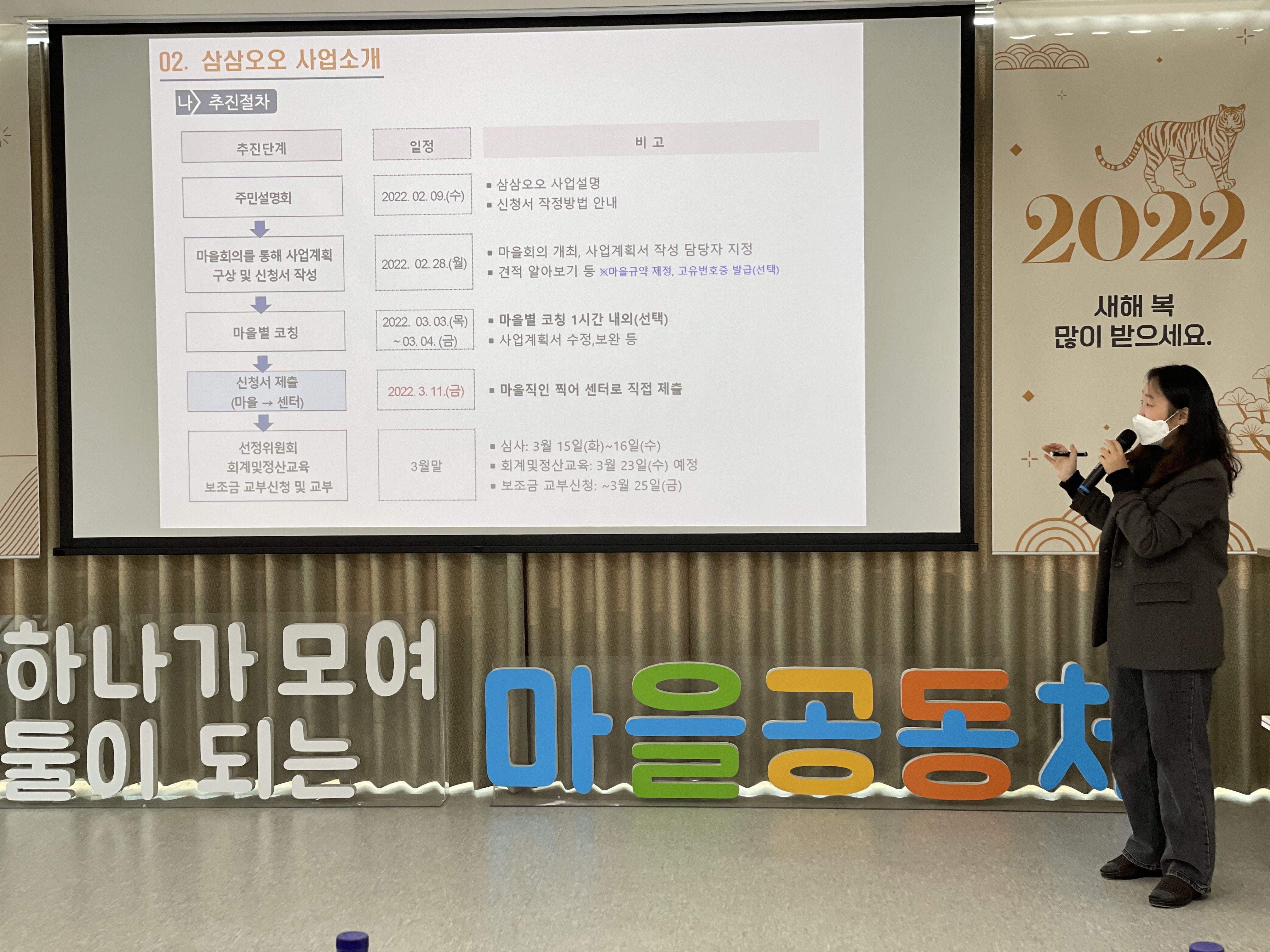 02. 삼삼오오 사업소개

나 추진절차

| 추진단계 | 일정 | 비 고 |
|---|---|---|
| 주민설명회 | 2022. 02. 09.(수) | ▪ 삼삼오오 사업설명 ▪ 신청서 작정방법 안내 |
| 마을회의를 통해 사업계획 구상 및 신청서 작성 | 2022. 02. 28.(월) | ▪ 마을회의 개최, 사업계획서 작성 담당자 지정 ▪ 견적 알아보기 등 ※마을규약 제정, 고유번호증 발급(선택) |
| 마을별 코칭 | 2022. 03. 03.(목) ~ 03. 04. (금) | ▪ 마을별 코칭 1시간 내외(선택) ▪ 사업계획서 수정,보완 등 |
| 신청서 제출 (마을 → 센터) | 2022. 3. 11.(금) | ▪ 마을직인 찍어 센터로 직접 제출 |
| 선정위원회 회계및정산교육 보조금 교부신청 및 교부 | 3월말 | ▪ 심사: 3월 15일(화)~16일(수) ▪ 회계및정산교육: 3월 23일(수) 예정 ▪ 보조금 교부신청: ~3월 25일(금) |

2022

새해 복 많이 받으세요.

하나가 모여 둘이 되는

마을공동체